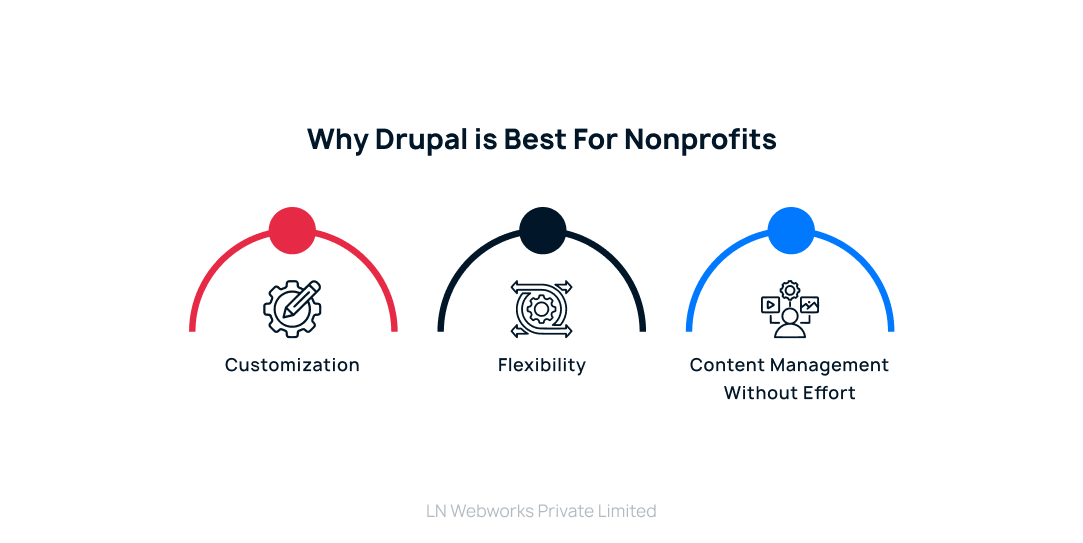 Why Drupal is Best For Nonprofits

Customization

Flexibility

Content Management Without Effort

LN Webworks Private Limited